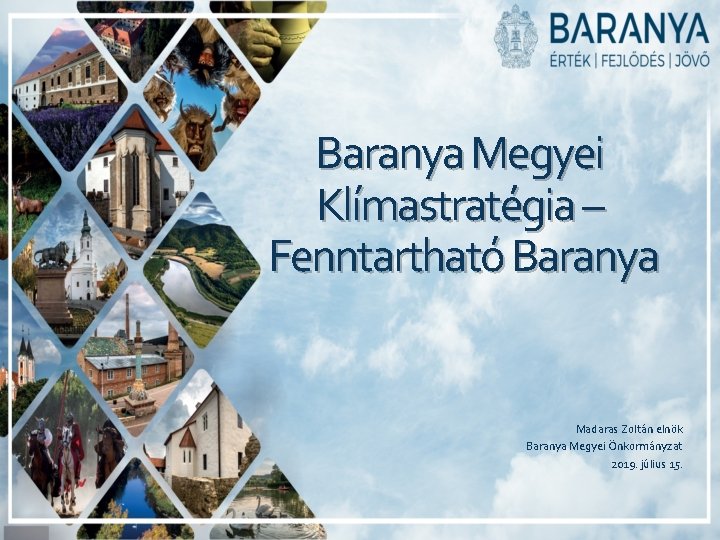 BARANYA
ÉRTÉK | FEJLŐDÉS | JÖVŐ

Baranya Megyei Klímastratégia – Fenntartható Baranya

Madaras Zoltán elnök
Baranya Megyei Önkormányzat
2019. július 15.